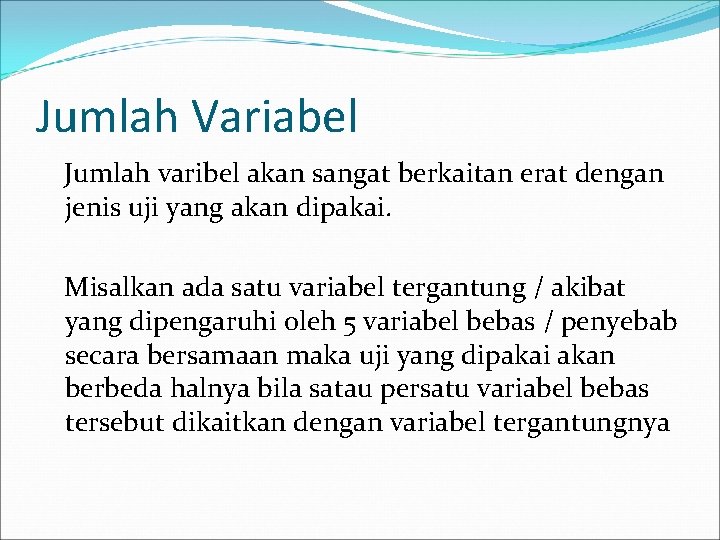 Jumlah Variabel

Jumlah varibel akan sangat berkaitan erat dengan jenis uji yang akan dipakai.

Misalkan ada satu variabel tergantung / akibat yang dipengaruhi oleh 5 variabel bebas / penyebab secara bersamaan maka uji yang dipakai akan berbeda halnya bila satau persatu variabel bebas tersebut dikaitkan dengan variabel tergantungnya